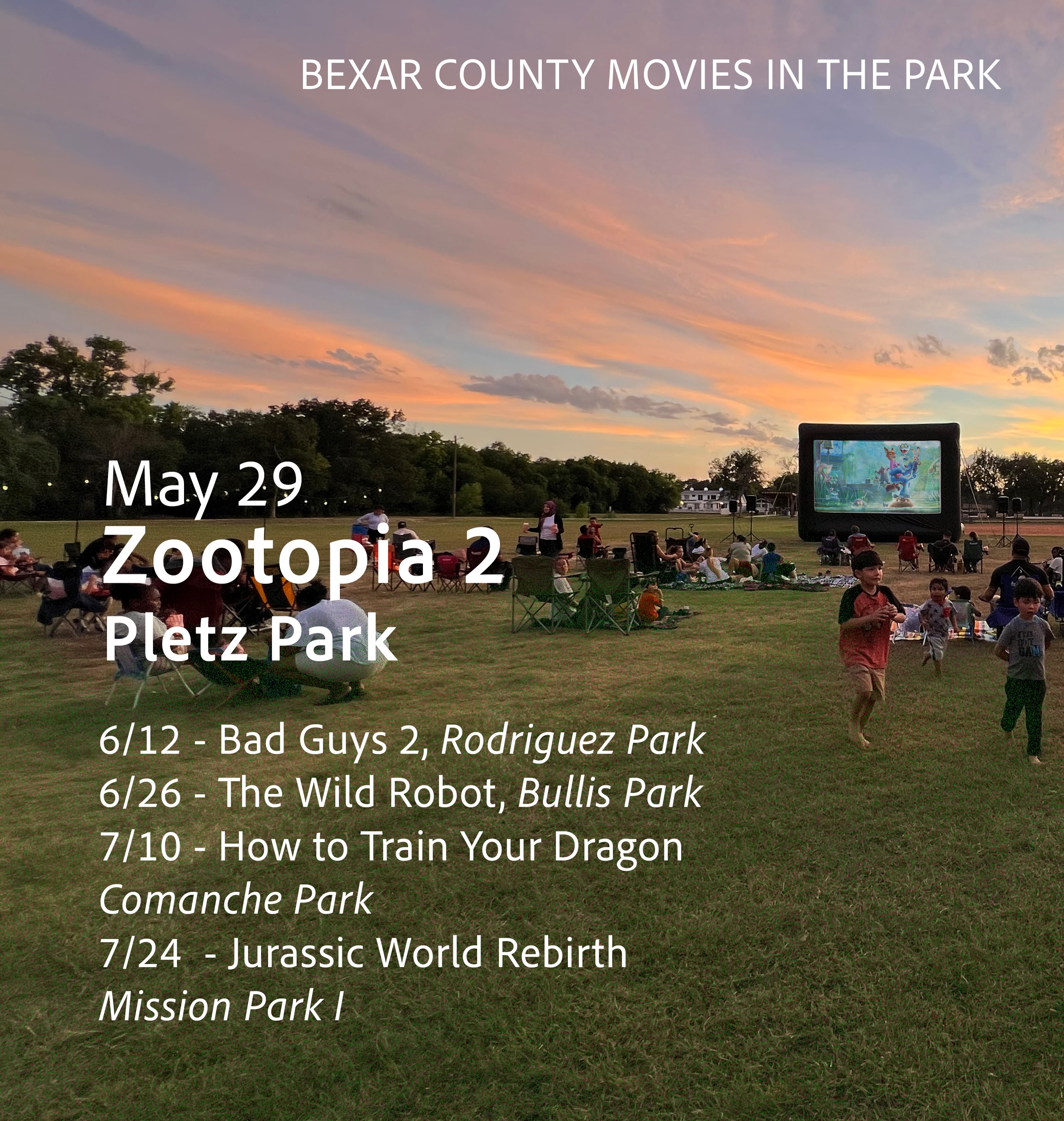 BEXAR COUNTY MOVIES IN THE PARK

May 29
Zootopia 2
Pletz Park

6/12 - Bad Guys 2, Rodriguez Park
6/26 - The Wild Robot, Bullis Park
7/10 - How to Train Your Dragon
Comanche Park
7/24 - Jurassic World Rebirth
Mission Park I